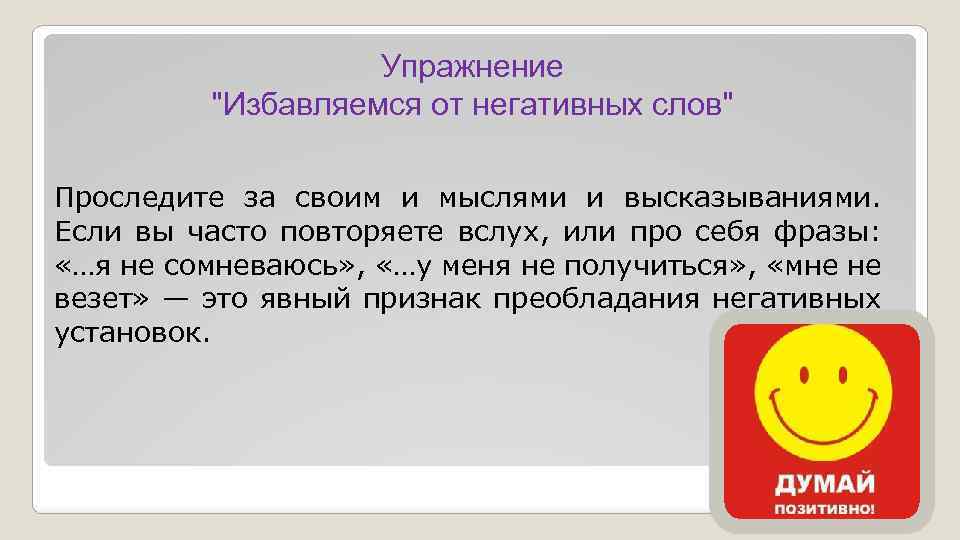 Упражнение
"Избавляемся от негативных слов"

Проследите за своим и мыслями и высказываниями. Если вы часто повторяете вслух, или про себя фразы: «…я не сомневаюсь», «…у меня не получиться», «мне не везет» — это явный признак преобладания негативных установок.

ДУМАЙ
ПОЗИТИВНО!